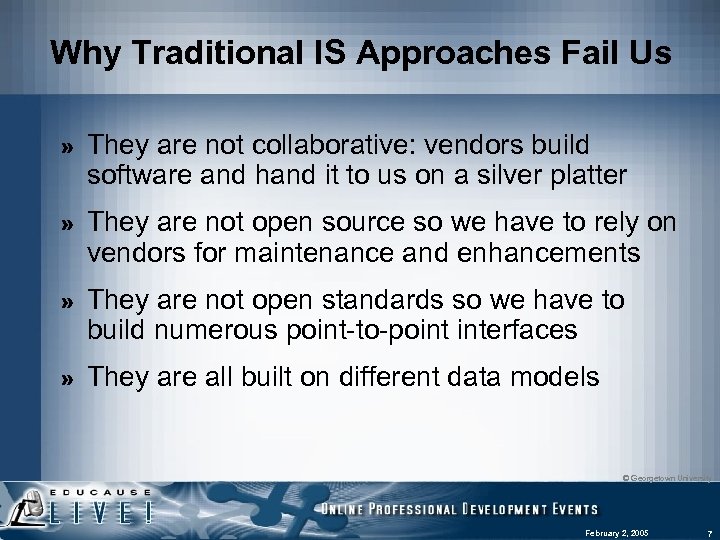 Why Traditional IS Approaches Fail Us

» They are not collaborative: vendors build software and hand it to us on a silver platter

» They are not open source so we have to rely on vendors for maintenance and enhancements

» They are not open standards so we have to build numerous point-to-point interfaces

» They are all built on different data models

© Georgetown University

EDUCAUSE LIVE!

ONLINE PROFESSIONAL DEVELOPMENT EVENTS

February 2, 2005

7